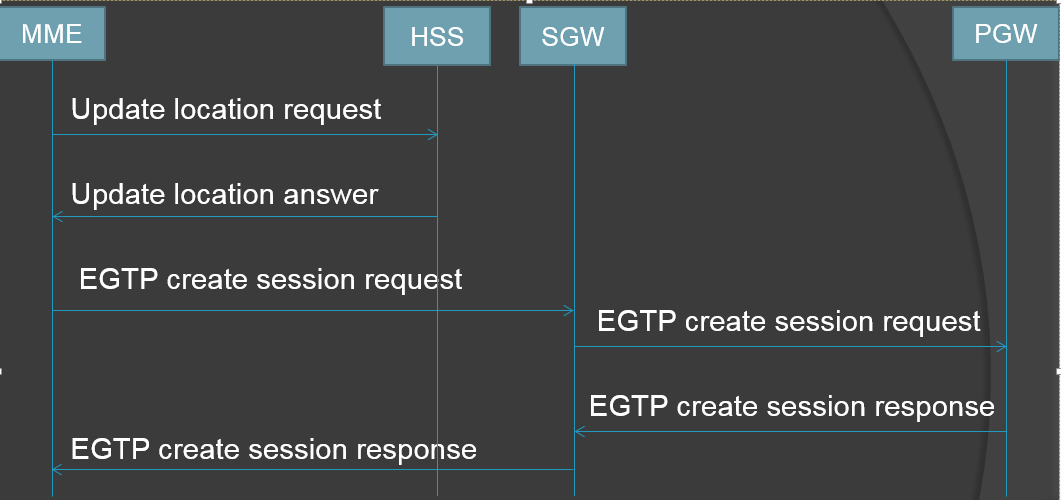 MME

HSS

SGW

PGW

Update location request

Update location answer

EGTP create session request

EGTP create session request

EGTP create session response

EGTP create session response